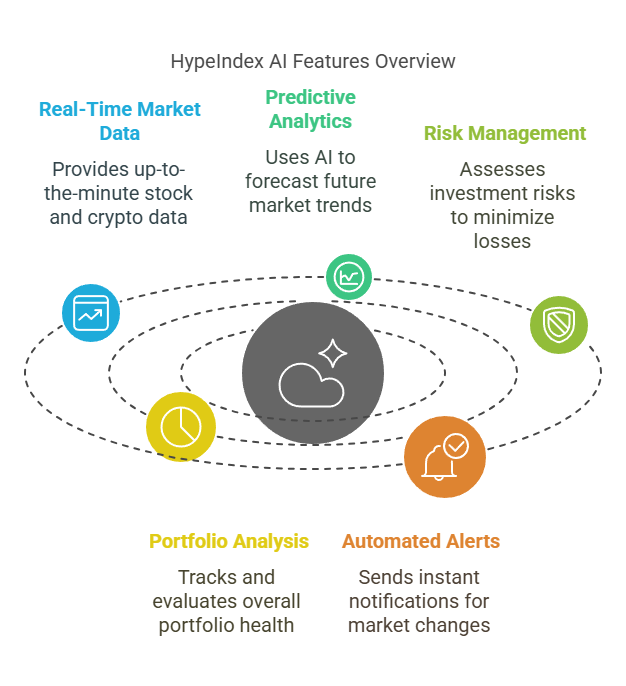 HypeIndex AI Features Overview

Real-Time Market Data

Provides up-to-the-minute stock and crypto data

Predictive Analytics

Uses AI to forecast future market trends

Risk Management

Assesses investment risks to minimize losses

Portfolio Analysis

Tracks and evaluates overall portfolio health

Automated Alerts

Sends instant notifications for market changes